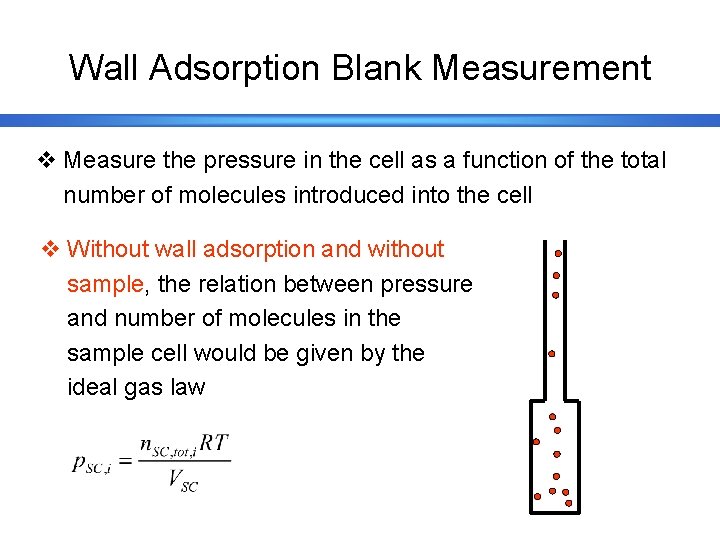 Wall Adsorption Blank Measurement

❖ Measure the pressure in the cell as a function of the total number of molecules introduced into the cell

❖ Without wall adsorption and without sample, the relation between pressure and number of molecules in the sample cell would be given by the ideal gas law

$p_{SC,i} = \frac{n_{SC,tot,i}RT}{V_{SC}}$